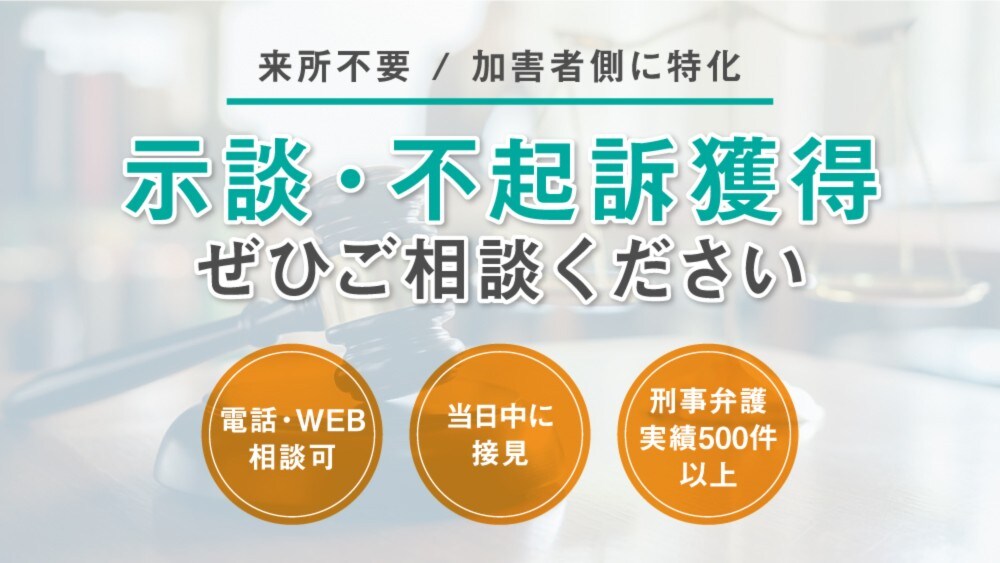 来所不要 / 加害者側に特化

示談・不起訴獲得

ぜひご相談ください

電話・WEB
相談可

当日中に
接見

刑事弁護
実績500件
以上